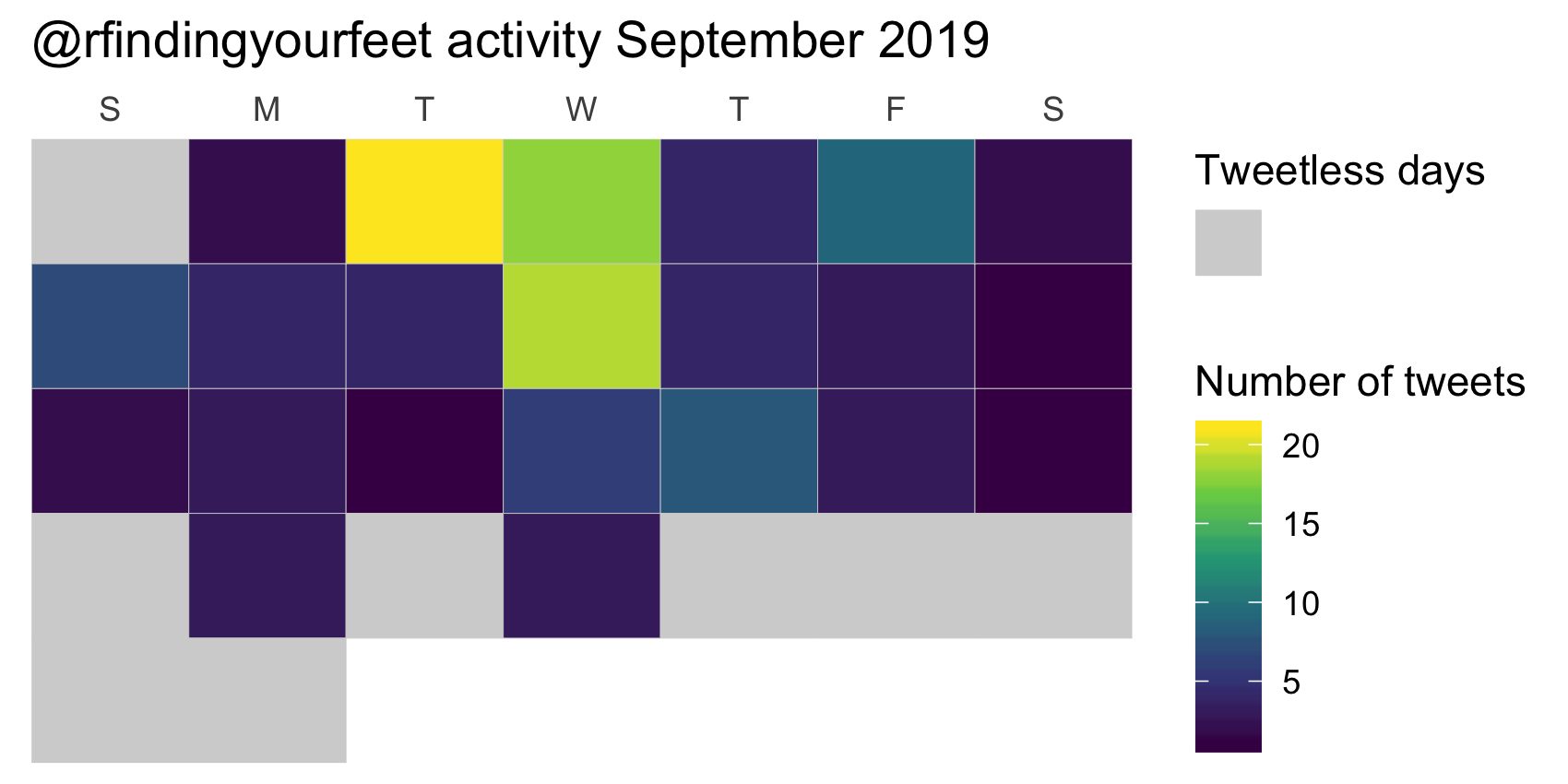 @rfindingyourfeet activity September 2019

S M T W T F S

Tweetless days

Number of tweets

20
15
10
5